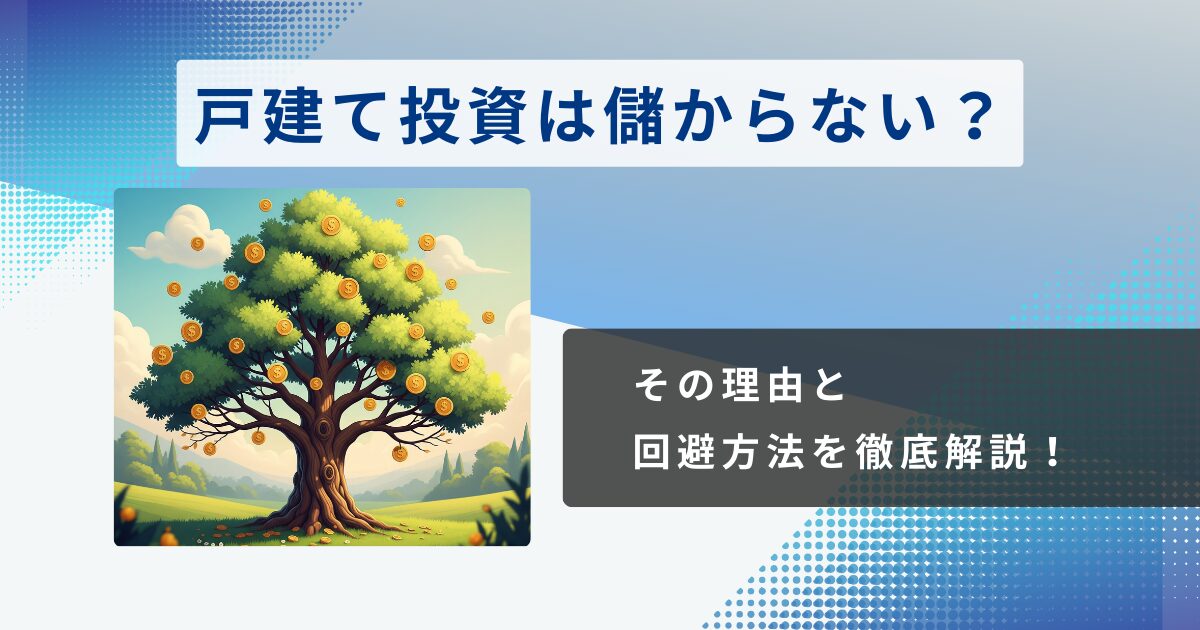 戸建て投資は儲からない？

その理由と
回避方法を徹底解説！